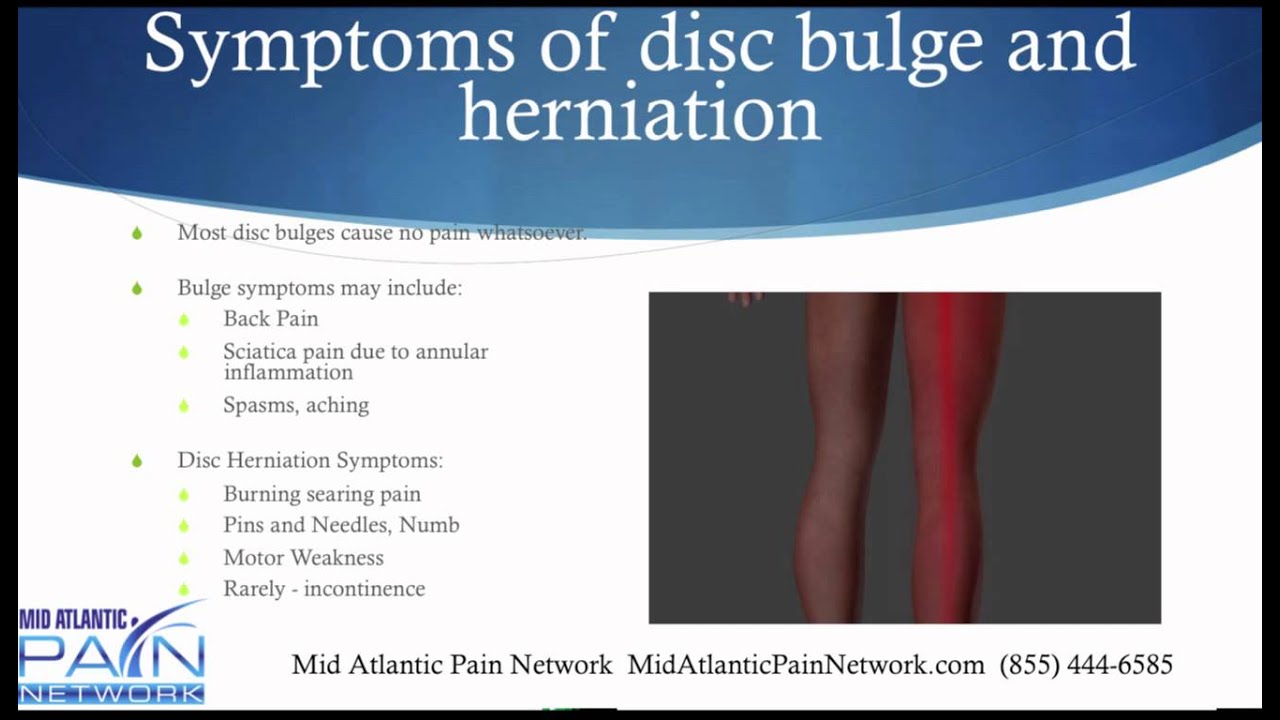 Symptoms of disc bulge and herniation

Most disc bulges cause no pain whatsoever.

Bulge symptoms may include:
Back Pain
Sciatica pain due to annular inflammation
Spasms, aching

Disc Herniation Symptoms:
Burning searing pain
Pins and Needles, Numb
Motor Weakness
Rarely - incontinence

MID ATLANTIC PAIN NETWORK

Mid Atlantic Pain Network MidAtlanticPainNetwork.com (855) 444-6585